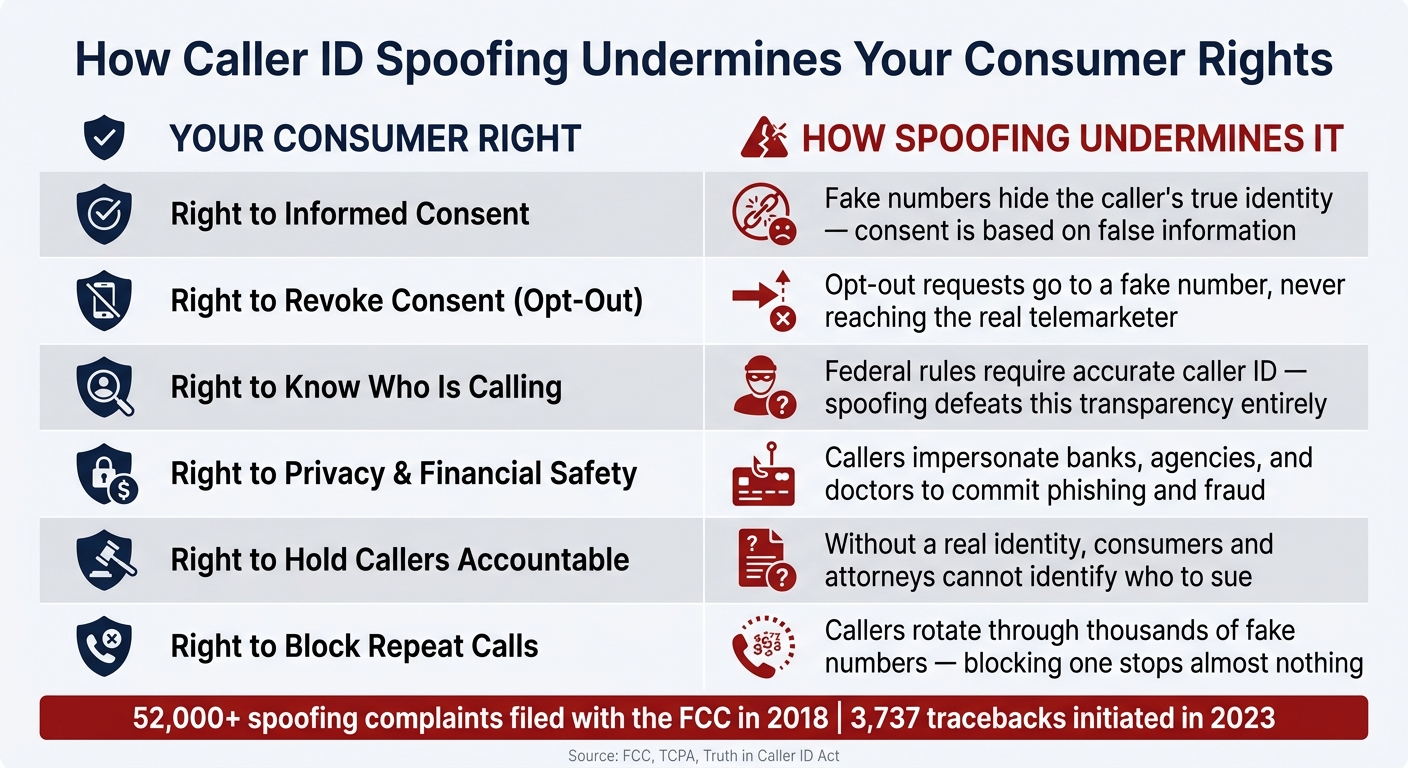 How Caller ID Spoofing Undermines Your Consumer Rights

| YOUR CONSUMER RIGHT | HOW SPOOFING UNDERMINES IT |
|---|---|
| Right to Informed Consent | Fake numbers hide the caller's true identity — consent is based on false information |
| Right to Revoke Consent (Opt-Out) | Opt-out requests go to a fake number, never reaching the real telemarketer |
| Right to Know Who Is Calling | Federal rules require accurate caller ID — spoofing defeats this transparency entirely |
| Right to Privacy & Financial Safety | Callers impersonate banks, agencies, and doctors to commit phishing and fraud |
| Right to Hold Callers Accountable | Without a real identity, consumers and attorneys cannot identify who to sue |
| Right to Block Repeat Calls | Callers rotate through thousands of fake numbers — blocking one stops almost nothing |

52,000+ spoofing complaints filed with the FCC in 2018 | 3,737 tracebacks initiated in 2023

Source: FCC, TCPA, Truth in Caller ID Act